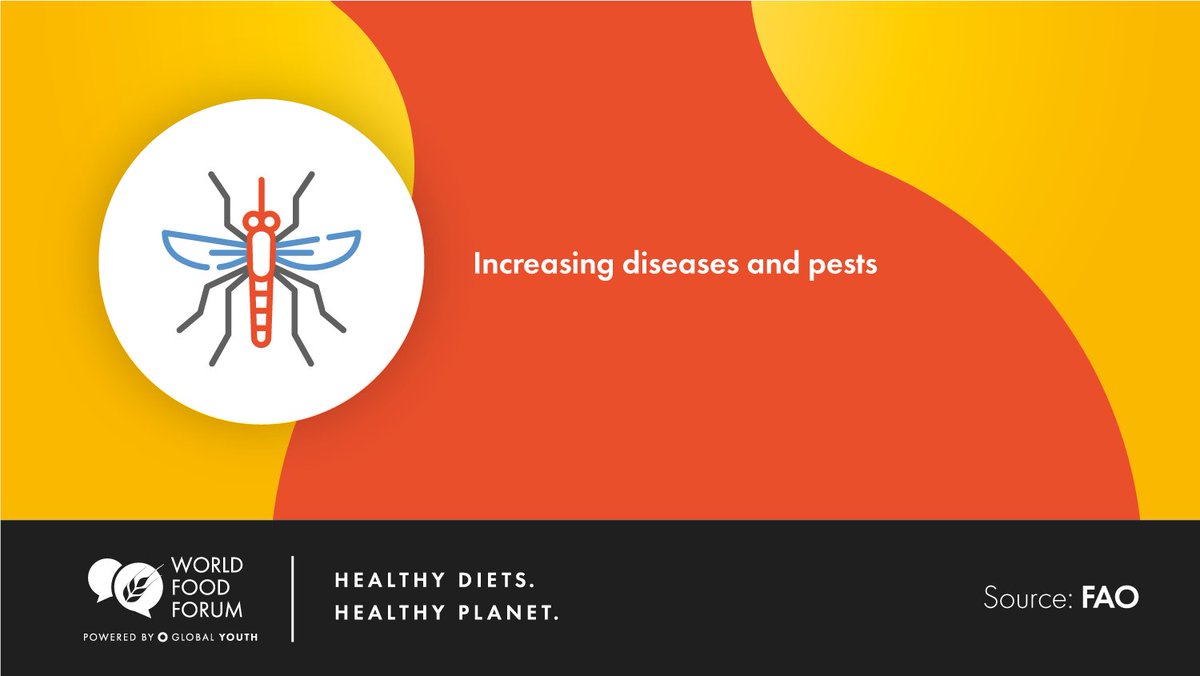 Increasing diseases and pests

WORLD FOOD FORUM
POWERED BY GLOBAL YOUTH

HEALTHY DIETS.
HEALTHY PLANET.

Source: FAO